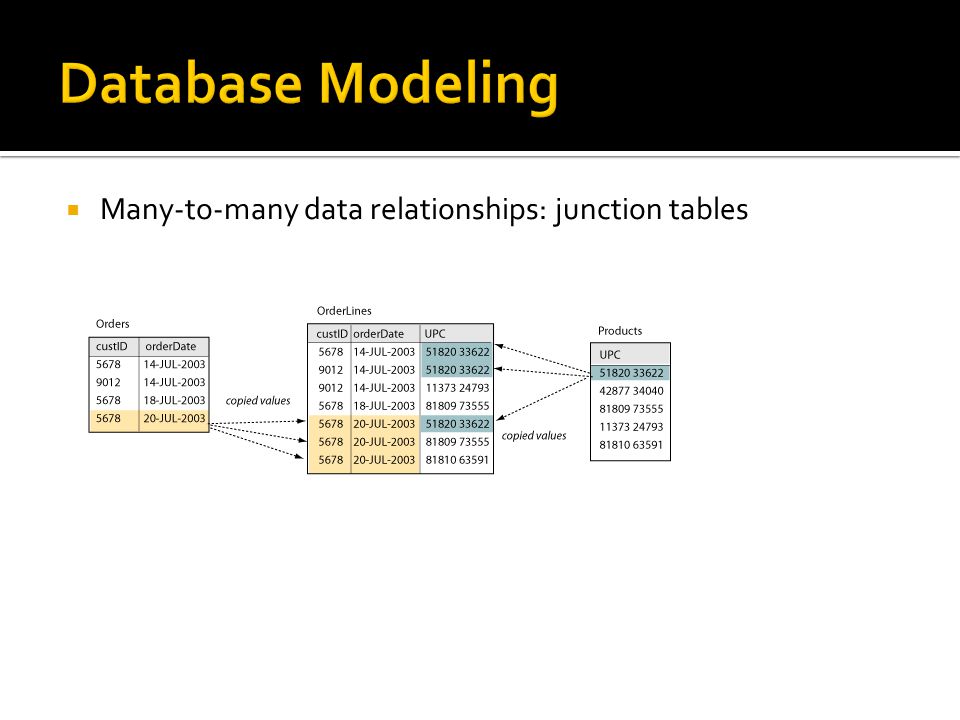 Database Modeling

Many-to-many data relationships: junction tables

Orders

| custID | orderDate |
|---|---|
| 5678 | 14-JUL-2003 |
| 9012 | 14-JUL-2003 |
| 5678 | 18-JUL-2003 |
| 5678 | 20-JUL-2003 |

copied values

OrderLines

| custID | orderDate | UPC |
|---|---|---|
| 5678 | 14-JUL-2003 | 51820 33622 |
| 9012 | 14-JUL-2003 | 51820 33622 |
| 9012 | 14-JUL-2003 | 11373 24793 |
| 5678 | 18-JUL-2003 | 81809 73555 |
| 5678 | 20-JUL-2003 | 51820 33622 |
| 5678 | 20-JUL-2003 | 81809 73555 |
| 5678 | 20-JUL-2003 | 81810 63591 |

copied values

Products

| UPC |
|---|
| 51820 33622 |
| 42877 34040 |
| 81809 73555 |
| 11373 24793 |
| 81810 63591 |